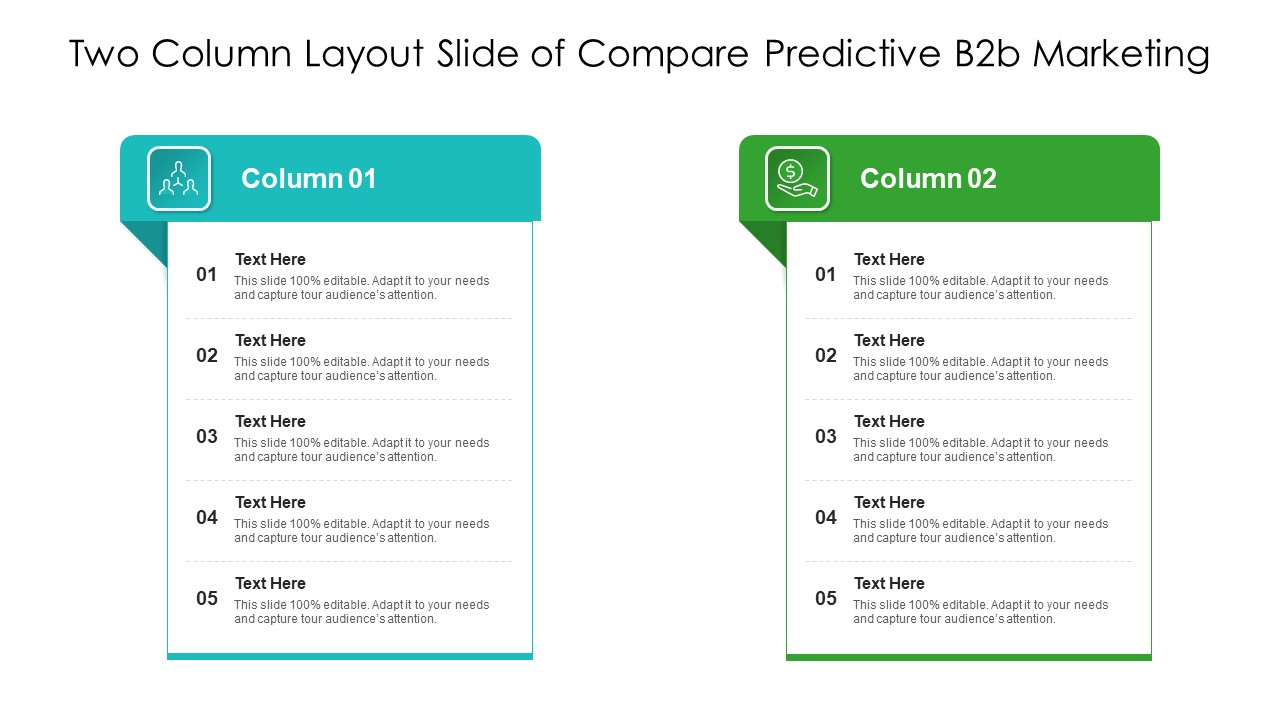 Two Column Layout Slide of Compare Predictive B2b Marketing

Column 01

01 Text Here
This slide 100% editable. Adapt it to your needs and capture tour audience's attention.

02 Text Here
This slide 100% editable. Adapt it to your needs and capture tour audience's attention.

03 Text Here
This slide 100% editable. Adapt it to your needs and capture tour audience's attention.

04 Text Here
This slide 100% editable. Adapt it to your needs and capture tour audience's attention.

05 Text Here
This slide 100% editable. Adapt it to your needs and capture tour audience's attention.

Column 02

01 Text Here
This slide 100% editable. Adapt it to your needs and capture tour audience's attention.

02 Text Here
This slide 100% editable. Adapt it to your needs and capture tour audience's attention.

03 Text Here
This slide 100% editable. Adapt it to your needs and capture tour audience's attention.

04 Text Here
This slide 100% editable. Adapt it to your needs and capture tour audience's attention.

05 Text Here
This slide 100% editable. Adapt it to your needs and capture tour audience's attention.